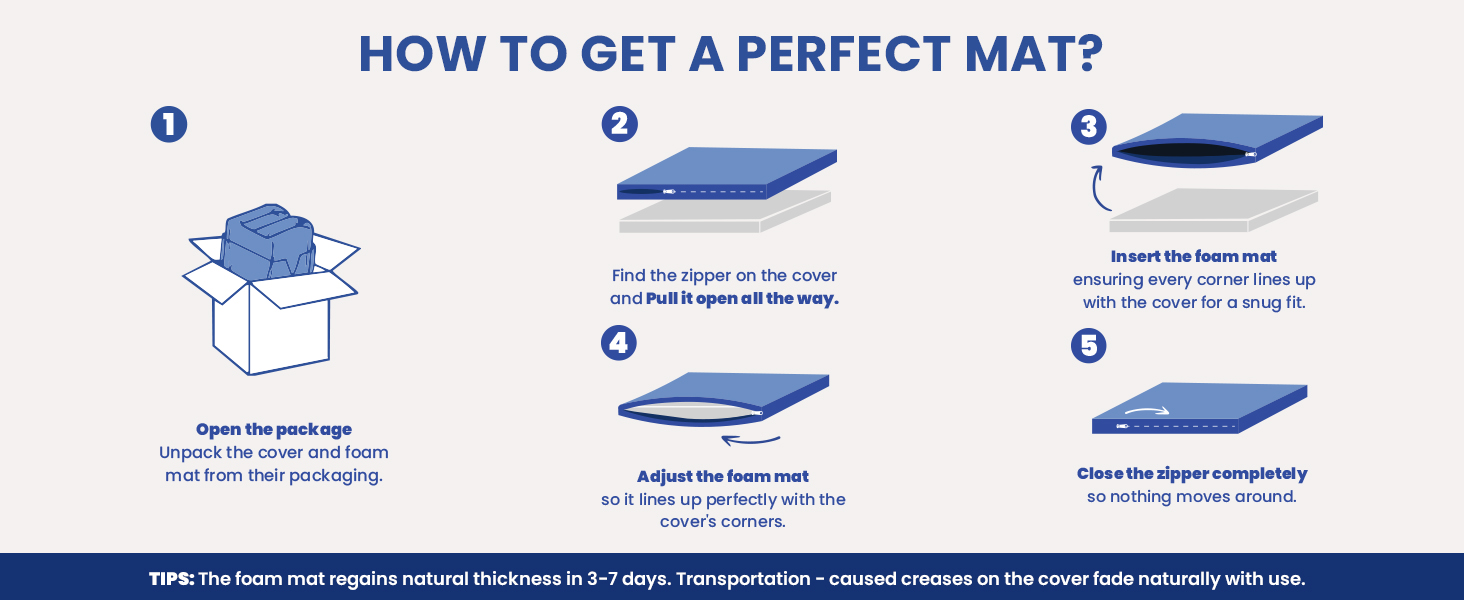 HOW TO GET A PERFECT MAT?

1

Open the package
Unpack the cover and foam mat from their packaging.

2

Find the zipper on the cover and Pull it open all the way.

3

Insert the foam mat
ensuring every corner lines up with the cover for a snug fit.

4

Adjust the foam mat
so it lines up perfectly with the cover's corners.

5

Close the zipper completely
so nothing moves around.

TIPS: The foam mat regains natural thickness in 3-7 days. Transportation - caused creases on the cover fade naturally with use.